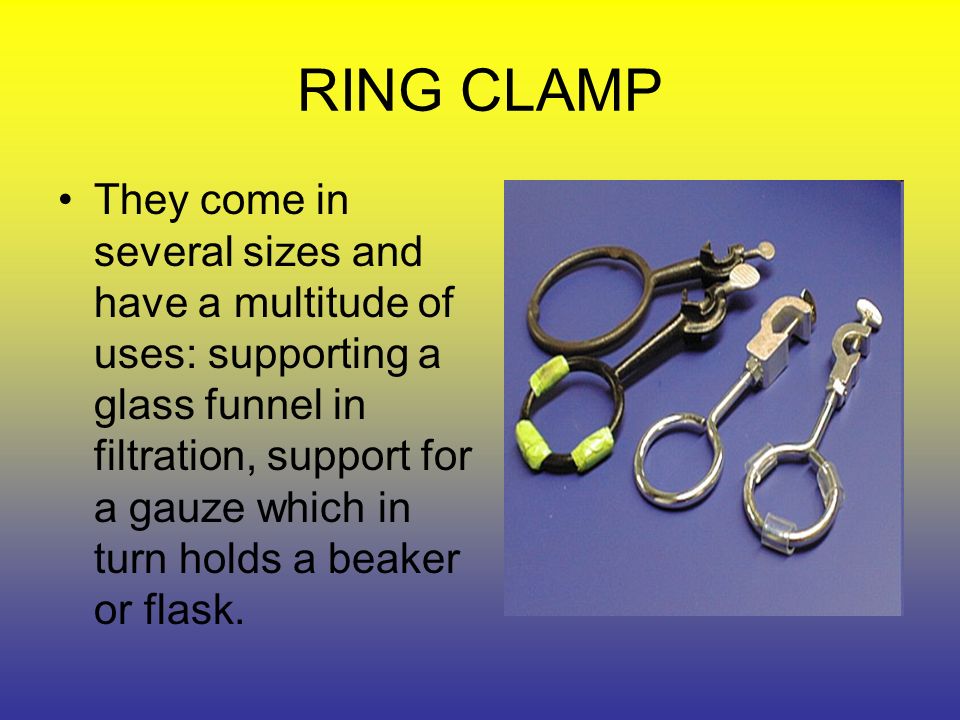 RING CLAMP

• They come in several sizes and have a multitude of uses: supporting a glass funnel in filtration, support for a gauze which in turn holds a beaker or flask.